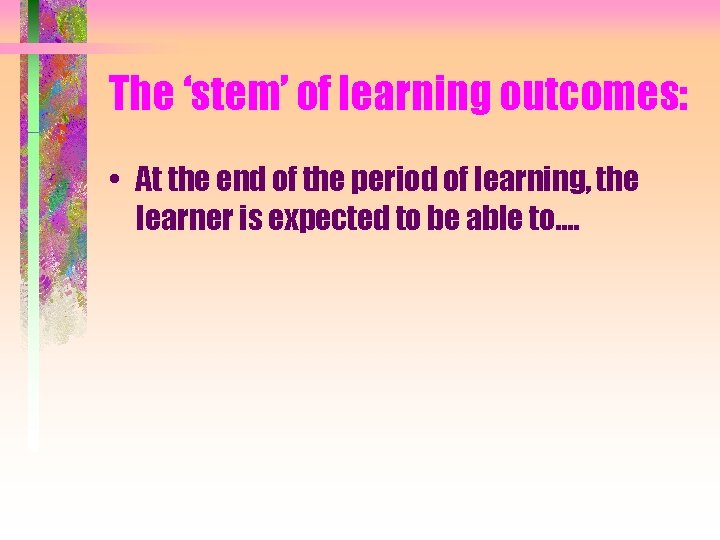 The ‘stem’ of learning outcomes:

• At the end of the period of learning, the learner is expected to be able to….